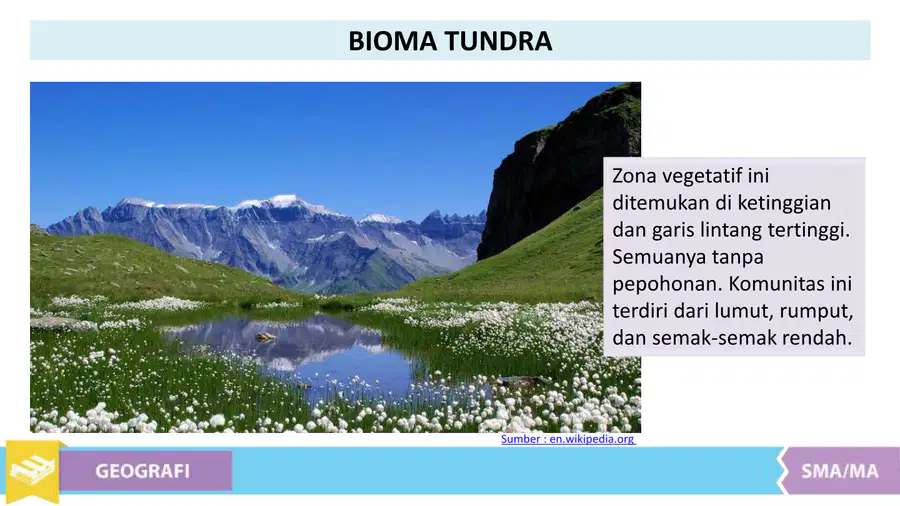 BIOMA TUNDRA

Zona vegetatif ini ditemukan di ketinggian dan garis lintang tertinggi. Semuanya tanpa pepohonan. Komunitas ini terdiri dari lumut, rumput, dan semak-semak rendah.

Sumber : en.wikipedia.org

GEOGRAFI

SMA/MA